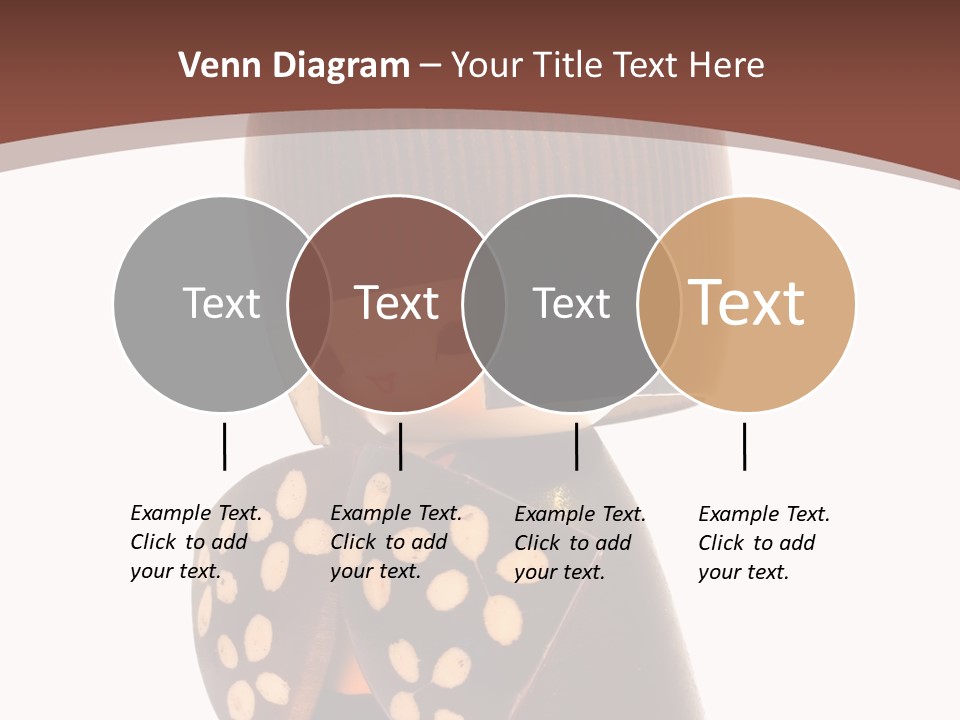 Venn Diagram – Your Title Text Here

Text

Text

Text

Text

Example Text. Click to add your text.

Example Text. Click to add your text.

Example Text. Click to add your text.

Example Text. Click to add your text.